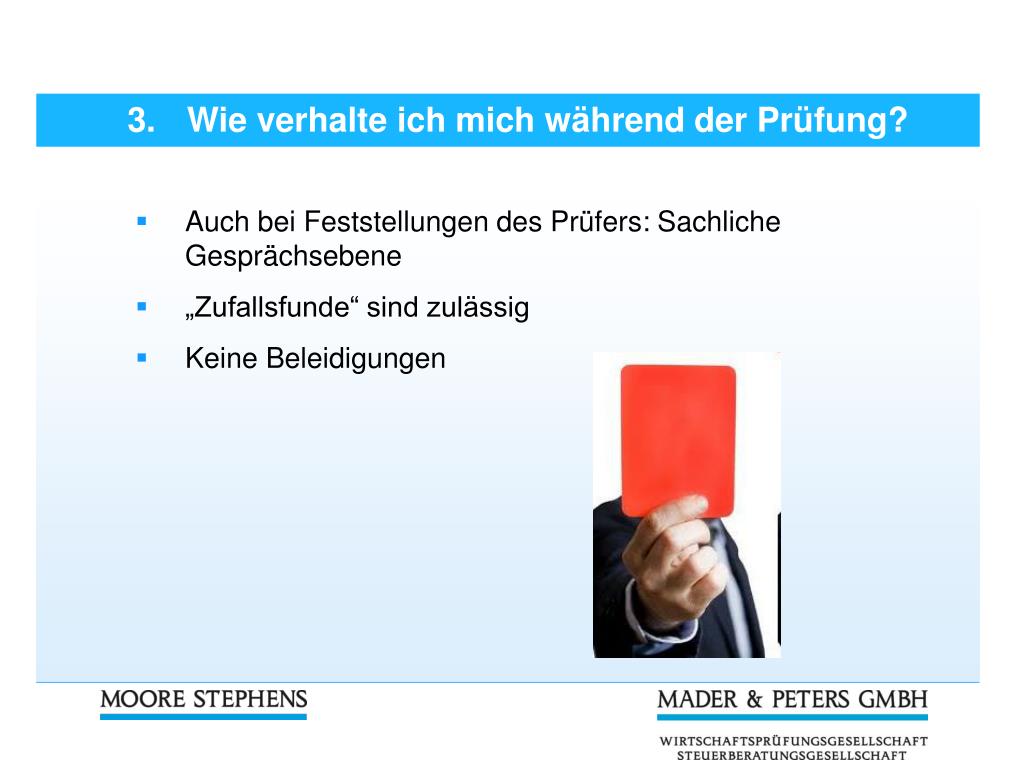 3. Wie verhalte ich mich während der Prüfung?

▪ Auch bei Feststellungen des Prüfers: Sachliche Gesprächsebene

▪ „Zufallsfunde“ sind zulässig

▪ Keine Beleidigungen

MOORE STEPHENS

MADER & PETERS GMBH

WIRTSCHAFTSPRÜFUNGSGESELLSCHAFT
STEUERBERATUNGSGESELLSCHAFT